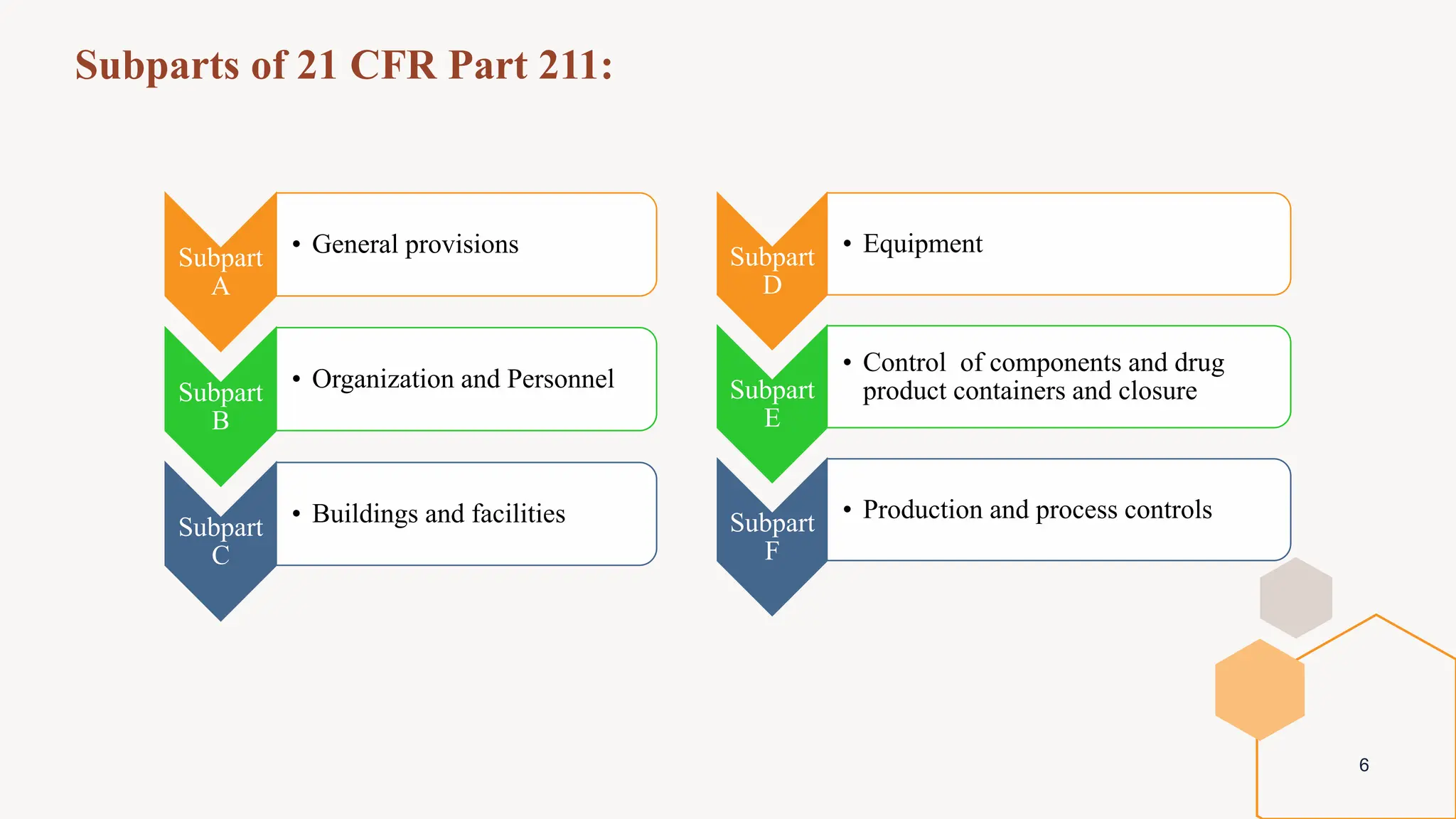 Subparts of 21 CFR Part 211:

Subpart A

• General provisions

Subpart B

• Organization and Personnel

Subpart C

• Buildings and facilities

Subpart D

• Equipment

Subpart E

• Control of components and drug product containers and closure

Subpart F

• Production and process controls

6